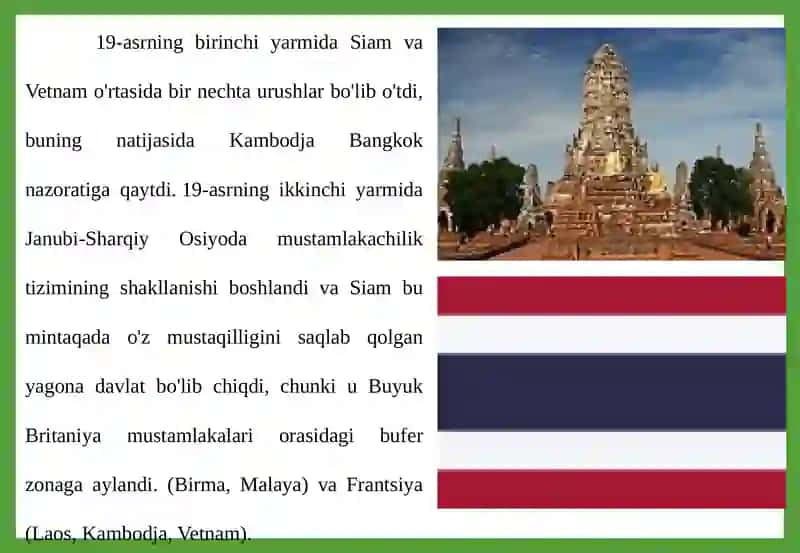 19-asrning birinchi yarmida Siam va Vetnam o'rtasida bir nechta urushlar bo'lib o'tdi, buning natijasida Kambodja Bangkok nazoratiga qaytdi. 19-asrning ikkinchi yarmida Janubi-Sharqiy Osiyoda mustamlakachilik tizimining shakllanishi boshlandi va Siam bu mintaqada o'z mustaqilligini saqlab qolgan yagona davlat bo'lib chiqdi, chunki u Buyuk Britaniya mustamlakalari orasidagi bufer zonaga aylandi. (Birma, Malaya) va Frantsiya (Laos, Kambodja, Vetnam).